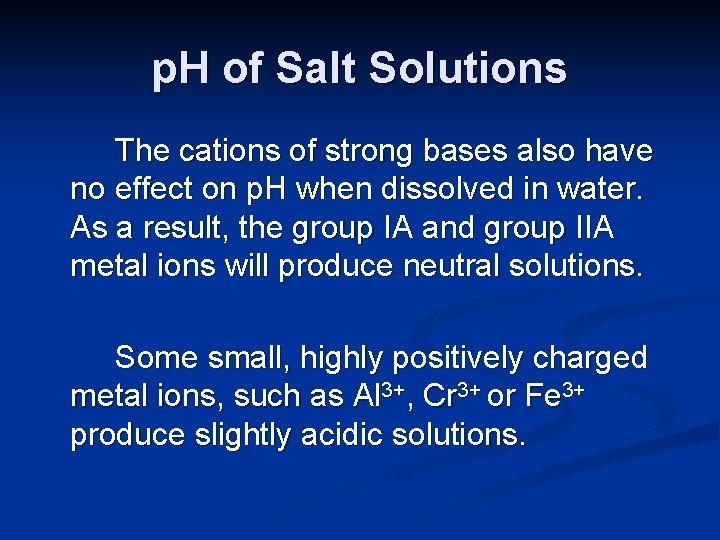 pH of Salt Solutions

The cations of strong bases also have no effect on pH when dissolved in water. As a result, the group IA and group IIA metal ions will produce neutral solutions.

Some small, highly positively charged metal ions, such as $Al^{3+}$, $Cr^{3+}$ or $Fe^{3+}$ produce slightly acidic solutions.